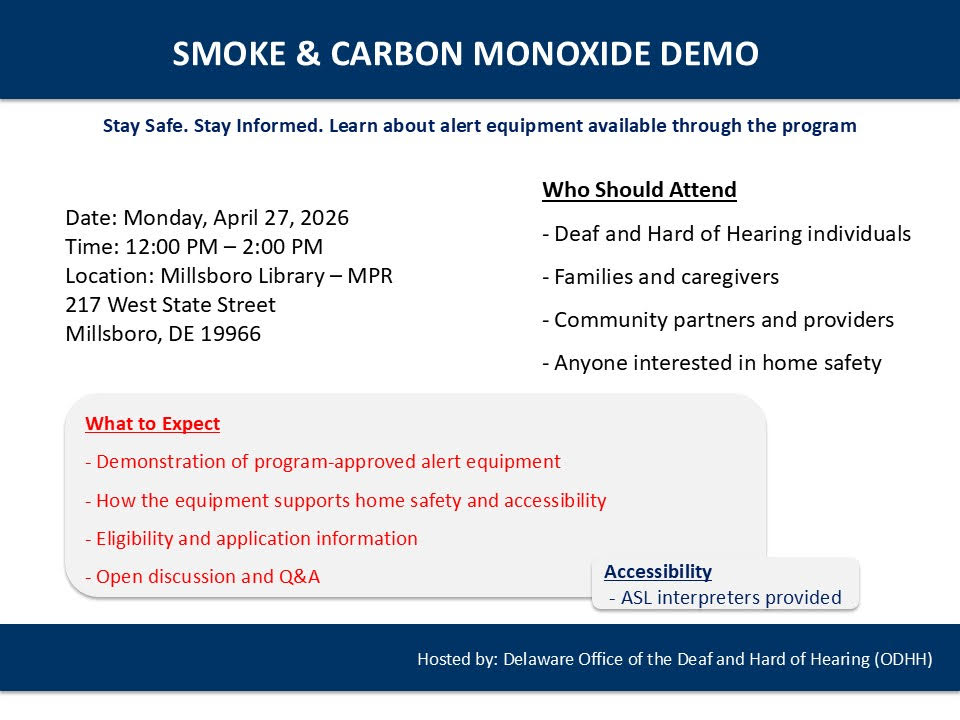 SMOKE & CARBON MONOXIDE DEMO

Stay Safe. Stay Informed. Learn about alert equipment available through the program

Date: Monday, April 27, 2026
Time: 12:00 PM – 2:00 PM
Location: Millsboro Library – MPR
217 West State Street
Millsboro, DE 19966

Who Should Attend

- Deaf and Hard of Hearing individuals

- Families and caregivers

- Community partners and providers

- Anyone interested in home safety

What to Expect

- Demonstration of program-approved alert equipment

- How the equipment supports home safety and accessibility

- Eligibility and application information

- Open discussion and Q&A

Accessibility
- ASL interpreters provided

Hosted by: Delaware Office of the Deaf and Hard of Hearing (ODHH)